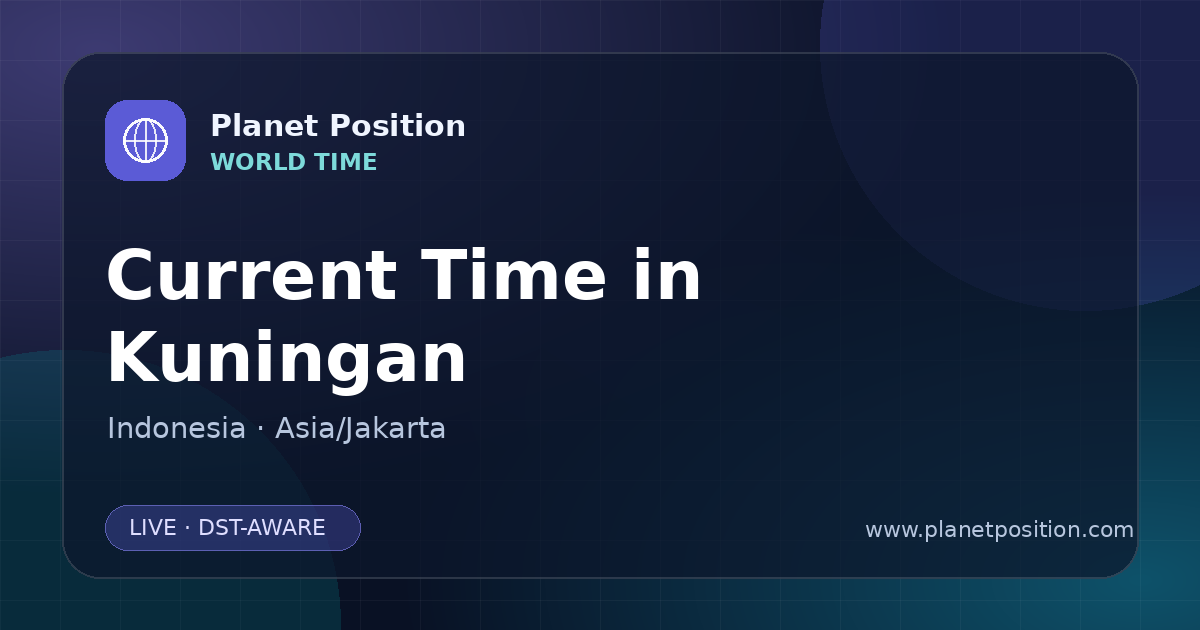 Planet Position
WORLD TIME

Current Time in Kuningan

Indonesia · Asia/Jakarta

LIVE · DST-AWARE

www.planetposition.com